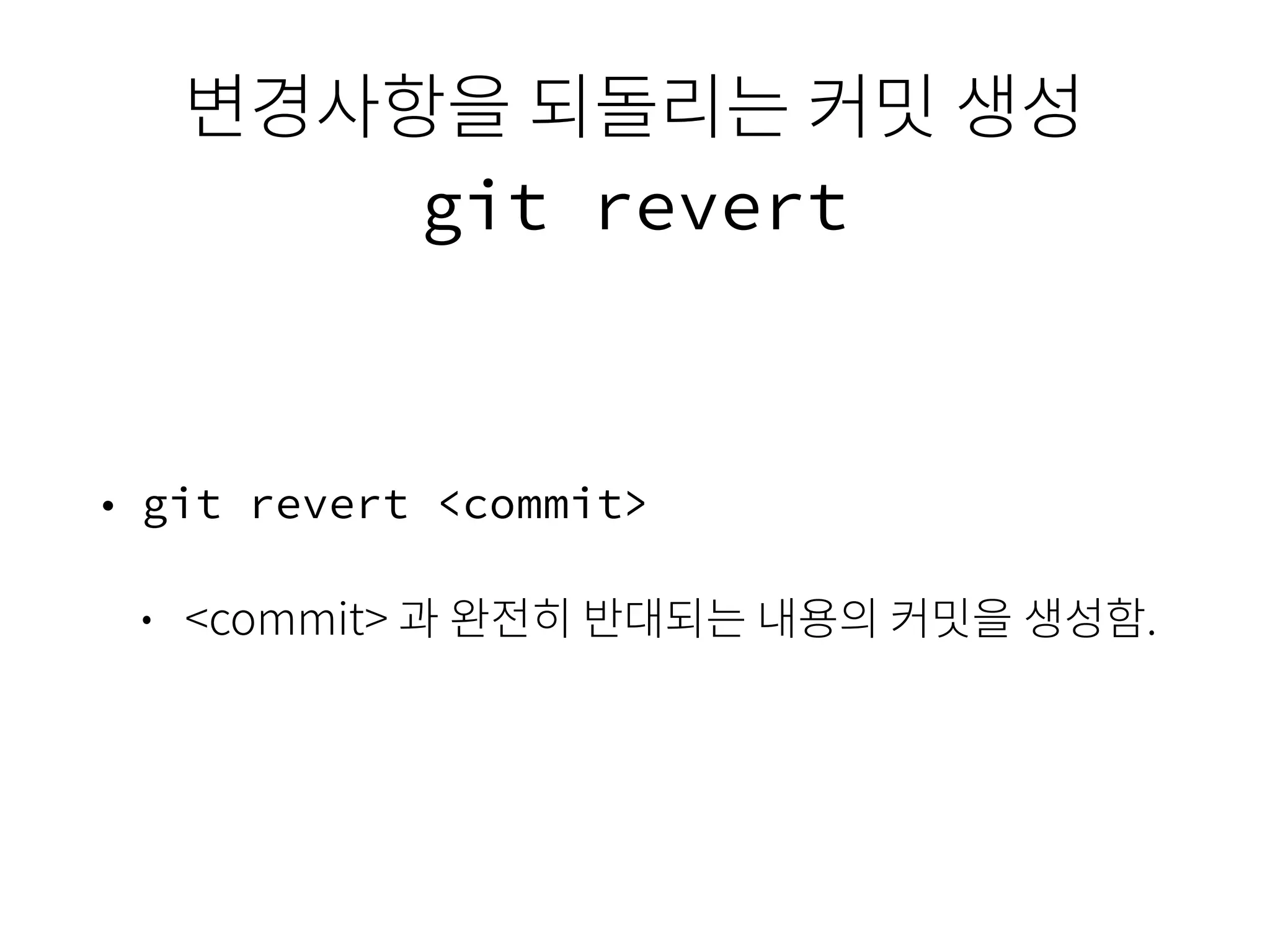 변경사항을 되돌리는 커밋 생성
git revert

• git revert <commit>

• <commit> 과 완전히 반대되는 내용의 커밋을 생성함.